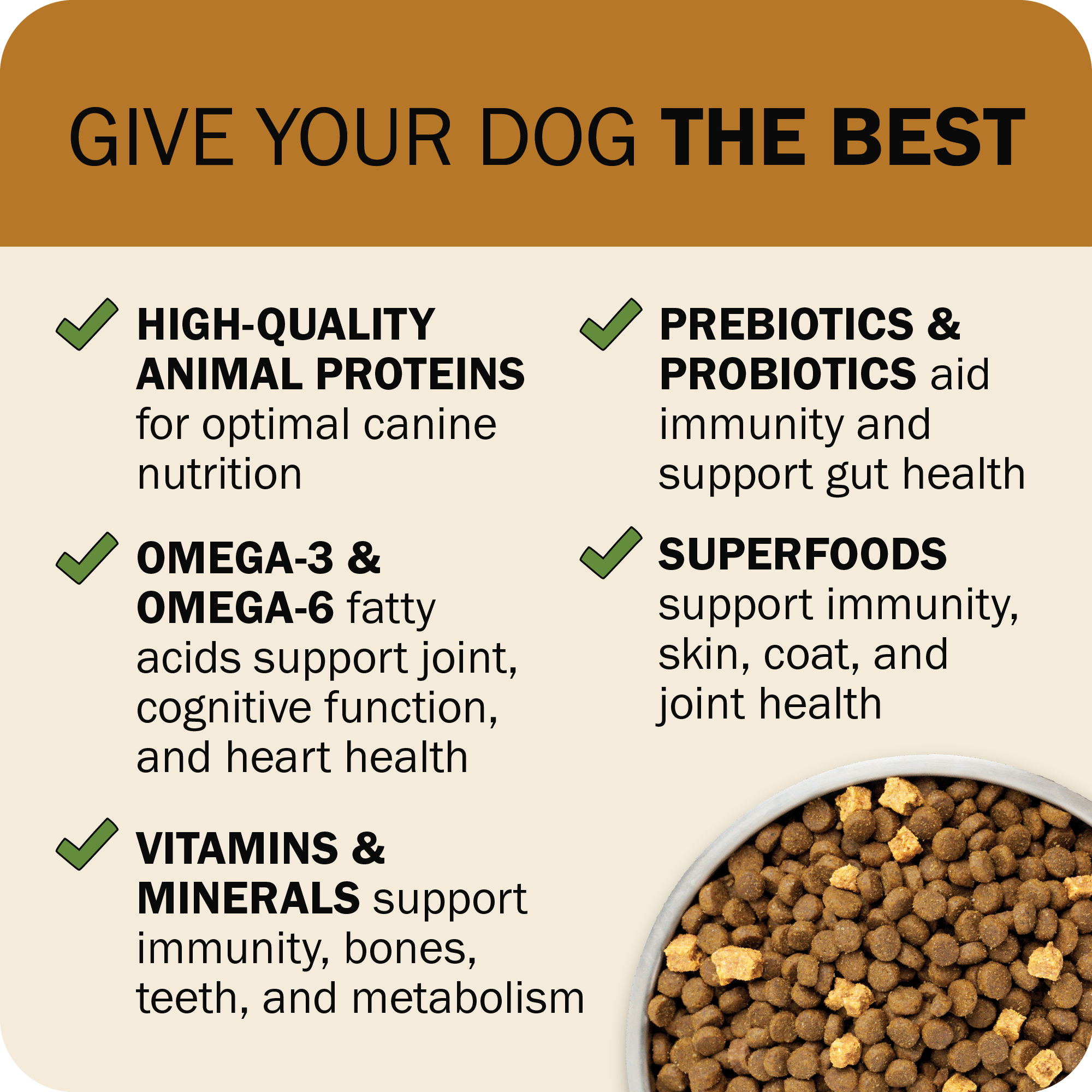 GIVE YOUR DOG THE BEST

HIGH-QUALITY ANIMAL PROTEINS for optimal canine nutrition

OMEGA-3 & OMEGA-6 fatty acids support joint, cognitive function, and heart health

VITAMINS & MINERALS support immunity, bones, teeth, and metabolism

PREBIOTICS & PROBIOTICS aid immunity and support gut health

SUPERFOODS support immunity, skin, coat, and joint health